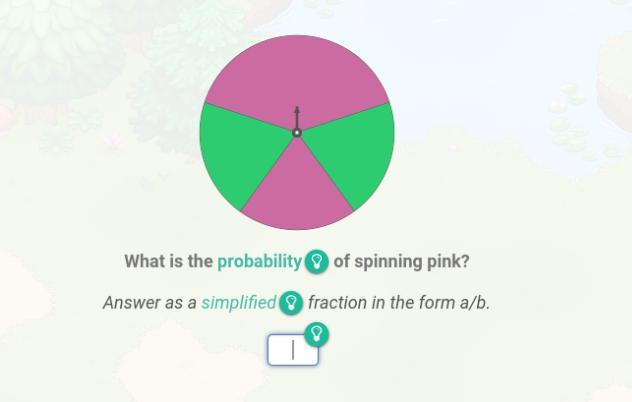 What is the probability of spinning pink?

Answer as a simplified fraction in the form a/b.